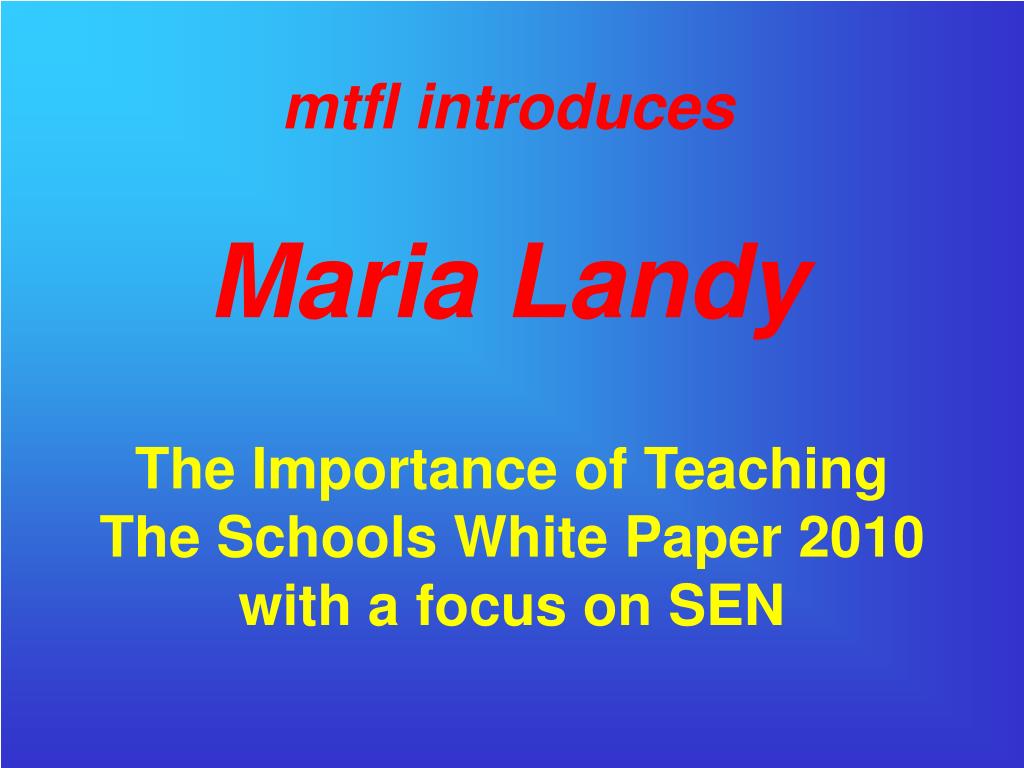 mtfl introduces

Maria Landy

The Importance of Teaching
The Schools White Paper 2010
with a focus on SEN